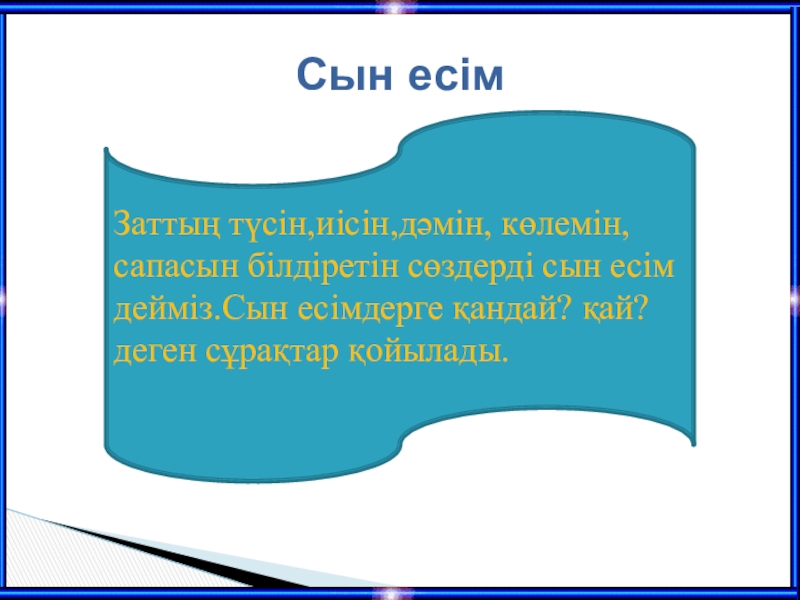 Сын есім

Заттың түсін,иісін,дәмін, көлемін, сапасын білдіретін сөздерді сын есім дейміз.Сын есімдерге қандай? қай? деген сұрақтар қойылады.